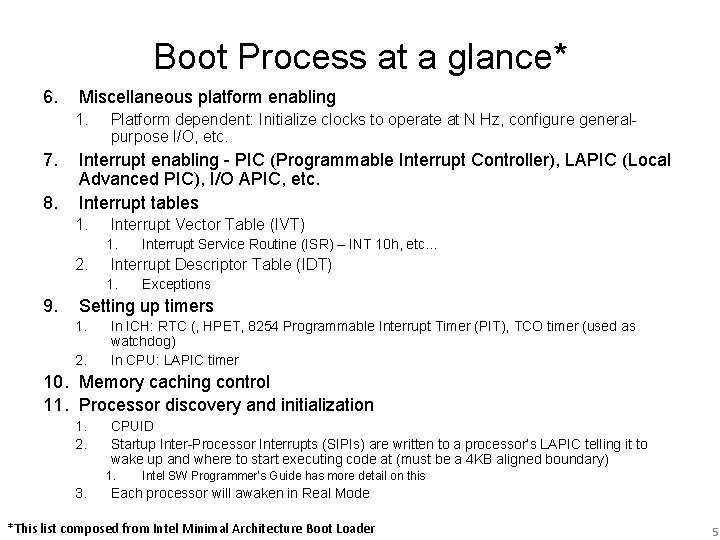 Boot Process at a glance*

6. Miscellaneous platform enabling
1. Platform dependent: Initialize clocks to operate at N Hz, configure general-purpose I/O, etc.

7. Interrupt enabling - PIC (Programmable Interrupt Controller), LAPIC (Local Advanced PIC), I/O APIC, etc.

8. Interrupt tables
1. Interrupt Vector Table (IVT)
1. Interrupt Service Routine (ISR) – INT 10h, etc...
2. Interrupt Descriptor Table (IDT)
1. Exceptions

9. Setting up timers
1. In ICH: RTC (, HPET, 8254 Programmable Interrupt Timer (PIT), TCO timer (used as watchdog)
2. In CPU: LAPIC timer

10. Memory caching control

11. Processor discovery and initialization
1. CPUID
2. Startup Inter-Processor Interrupts (SIPIs) are written to a processor's LAPIC telling it to wake up and where to start executing code at (must be a 4KB aligned boundary)
1. Intel SW Programmer's Guide has more detail on this
3. Each processor will awaken in Real Mode

*This list composed from Intel Minimal Architecture Boot Loader

5